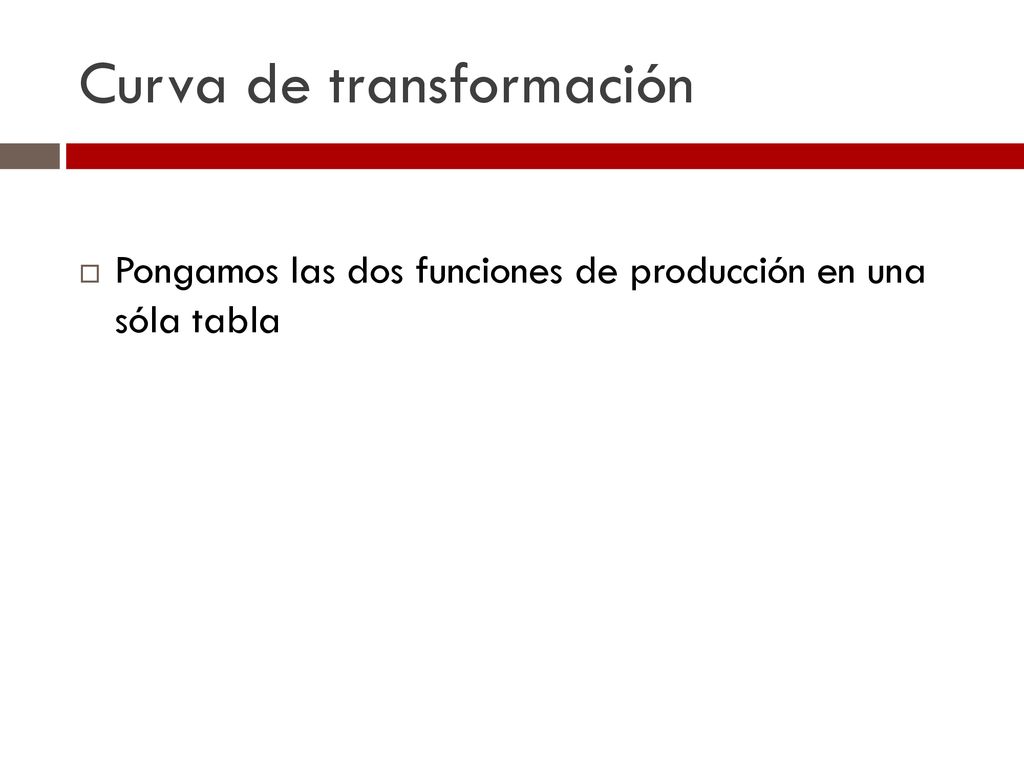 Curva de transformación

Pongamos las dos funciones de producción en una sóla tabla